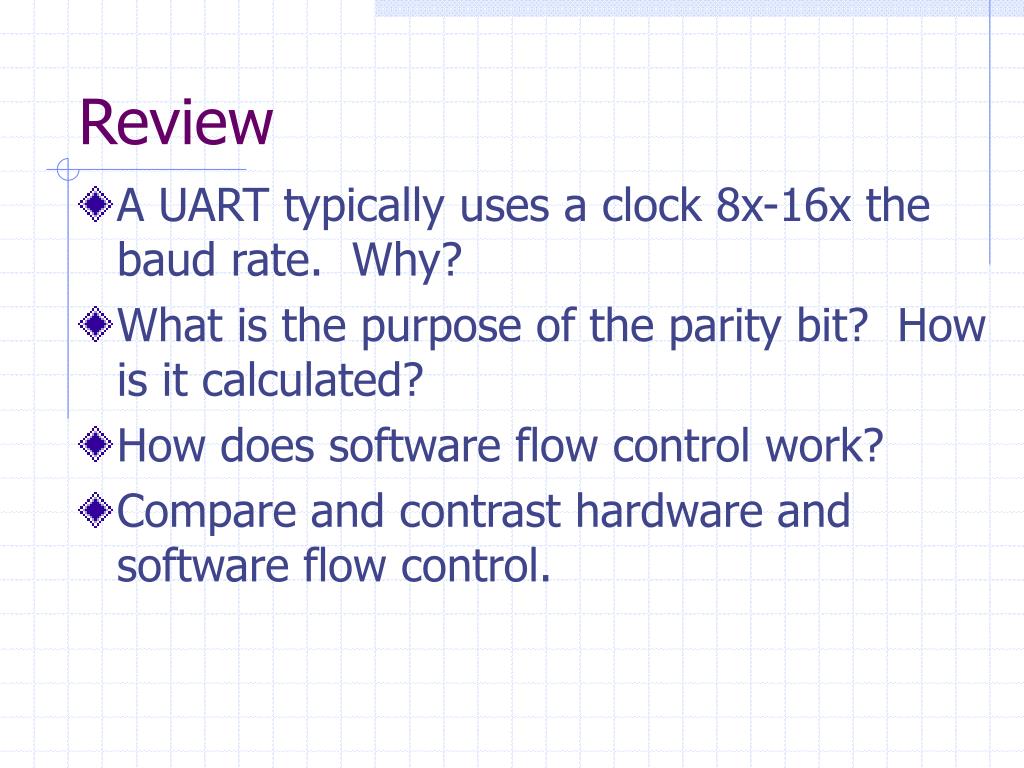 Review

A UART typically uses a clock 8x-16x the baud rate.  Why?

What is the purpose of the parity bit?  How is it calculated?

How does software flow control work?

Compare and contrast hardware and software flow control.